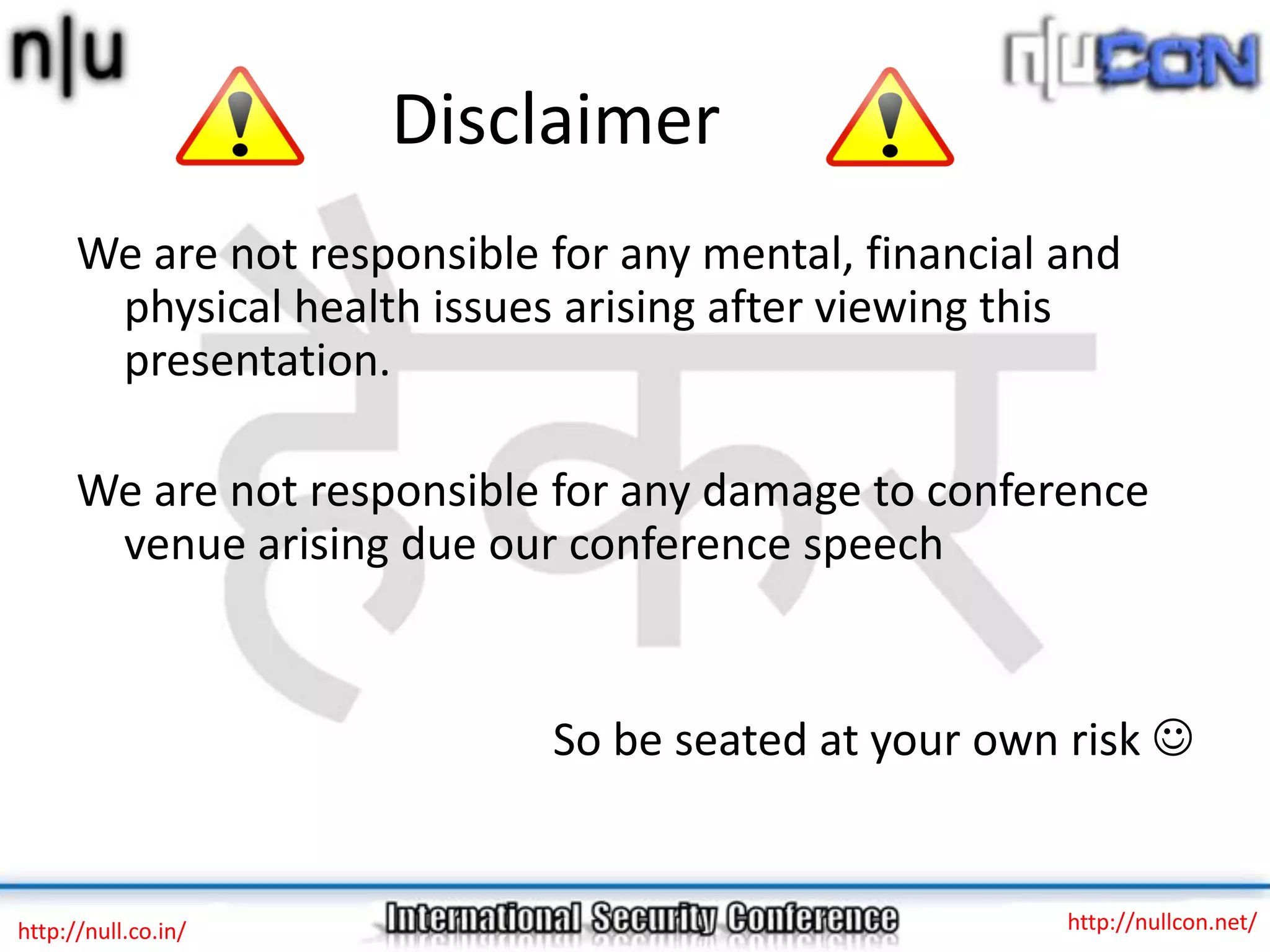 n|u

n|uCON

Disclaimer

We are not responsible for any mental, financial and physical health issues arising after viewing this presentation.

We are not responsible for any damage to conference venue arising due our conference speech

So be seated at your own risk ☺

http://null.co.in/

International Security Conference

http://nullcon.net/